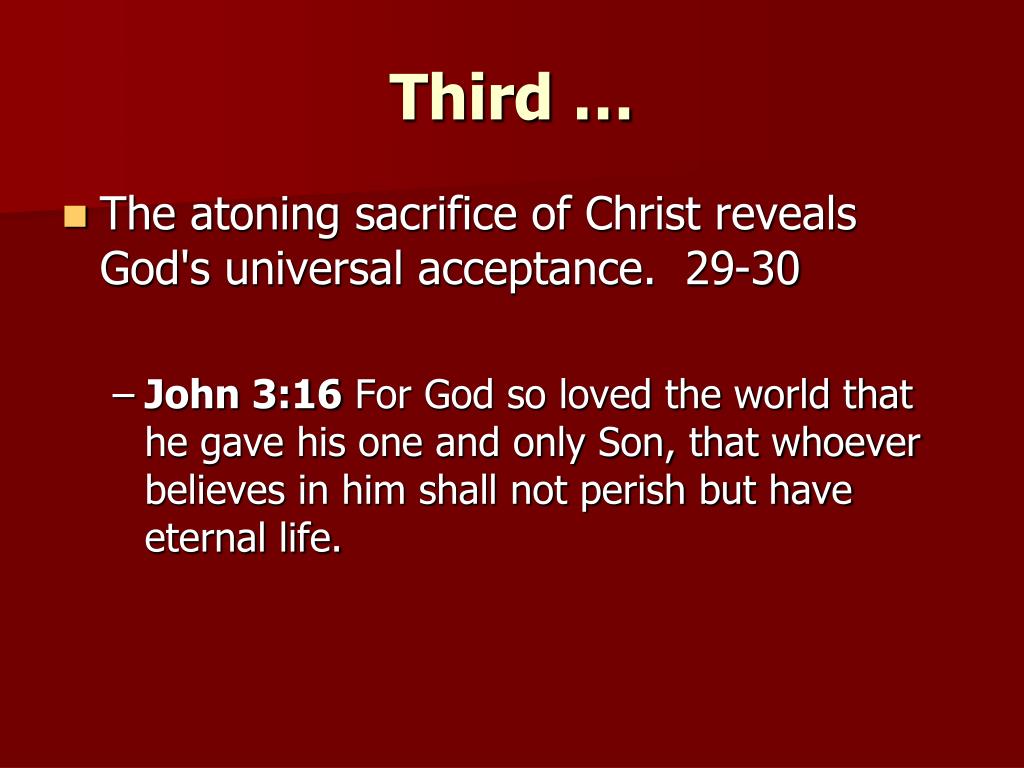 Third …

The atoning sacrifice of Christ reveals God's universal acceptance. 29-30

– John 3:16 For God so loved the world that he gave his one and only Son, that whoever believes in him shall not perish but have eternal life.